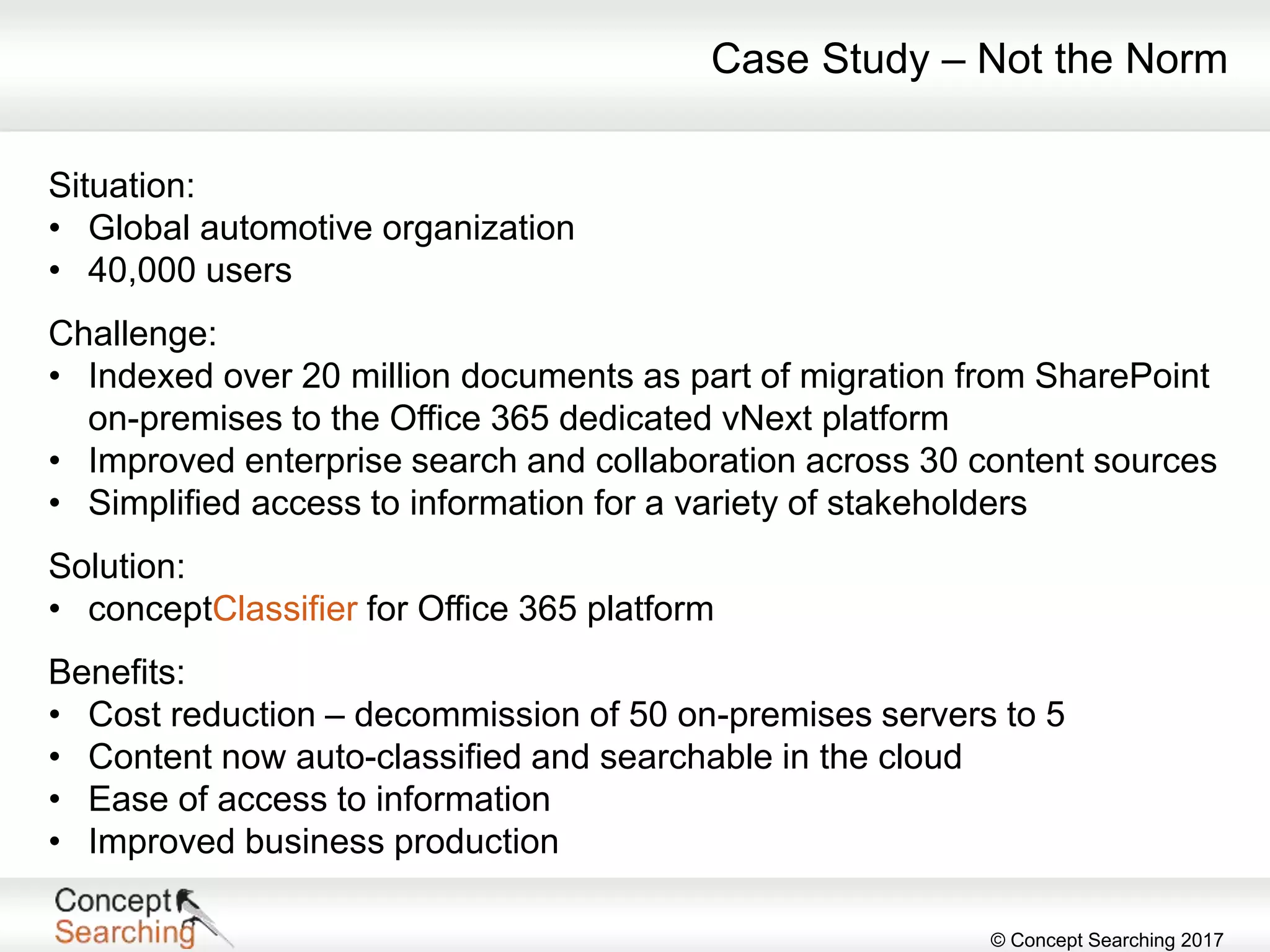 Case Study – Not the Norm

Situation:
• Global automotive organization
• 40,000 users

Challenge:
• Indexed over 20 million documents as part of migration from SharePoint on-premises to the Office 365 dedicated vNext platform
• Improved enterprise search and collaboration across 30 content sources
• Simplified access to information for a variety of stakeholders

Solution:
• conceptClassifier for Office 365 platform

Benefits:
• Cost reduction – decommission of 50 on-premises servers to 5
• Content now auto-classified and searchable in the cloud
• Ease of access to information
• Improved business production

Concept Searching

© Concept Searching 2017